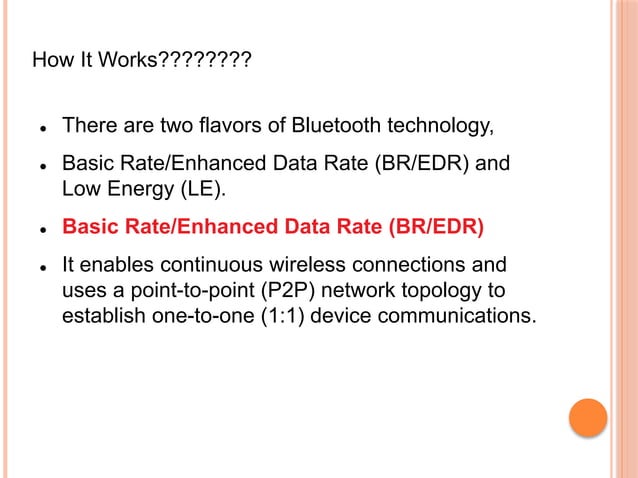 How It Works????????

- There are two flavors of Bluetooth technology,
- Basic Rate/Enhanced Data Rate (BR/EDR) and Low Energy (LE).
- Basic Rate/Enhanced Data Rate (BR/EDR)
- It enables continuous wireless connections and uses a point-to-point (P2P) network topology to establish one-to-one (1:1) device communications.